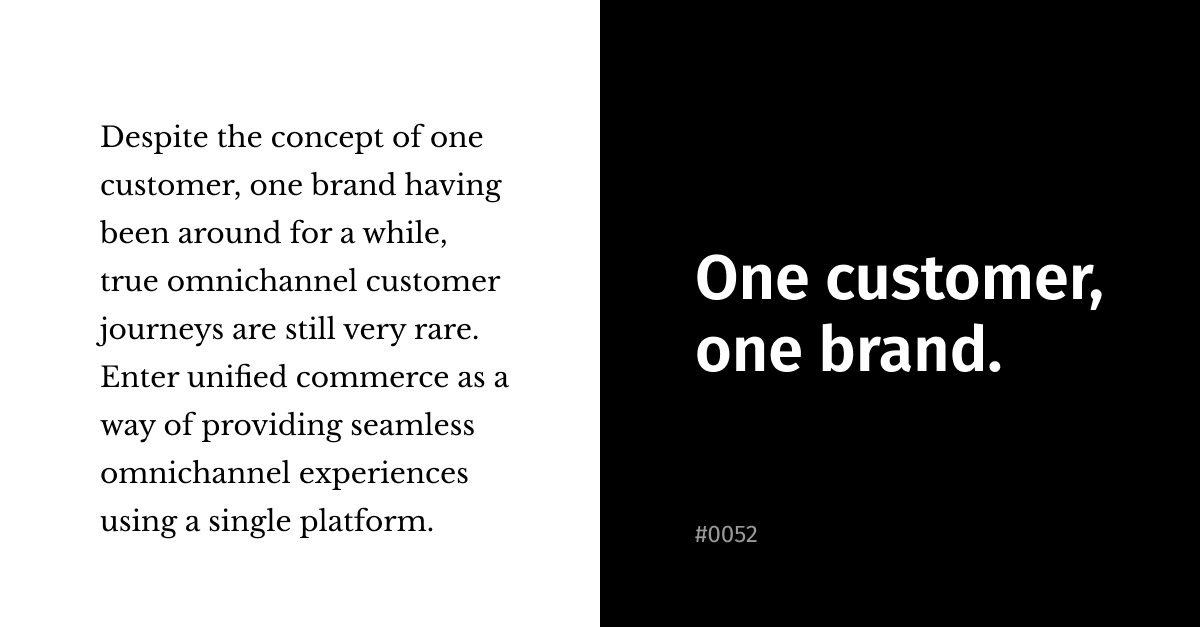 Despite the concept of one customer, one brand having been around for a while, true omnichannel customer journeys are still very rare. Enter unified commerce as a way of providing seamless omnichannel experiences using a single platform.

One customer, one brand.

#0052